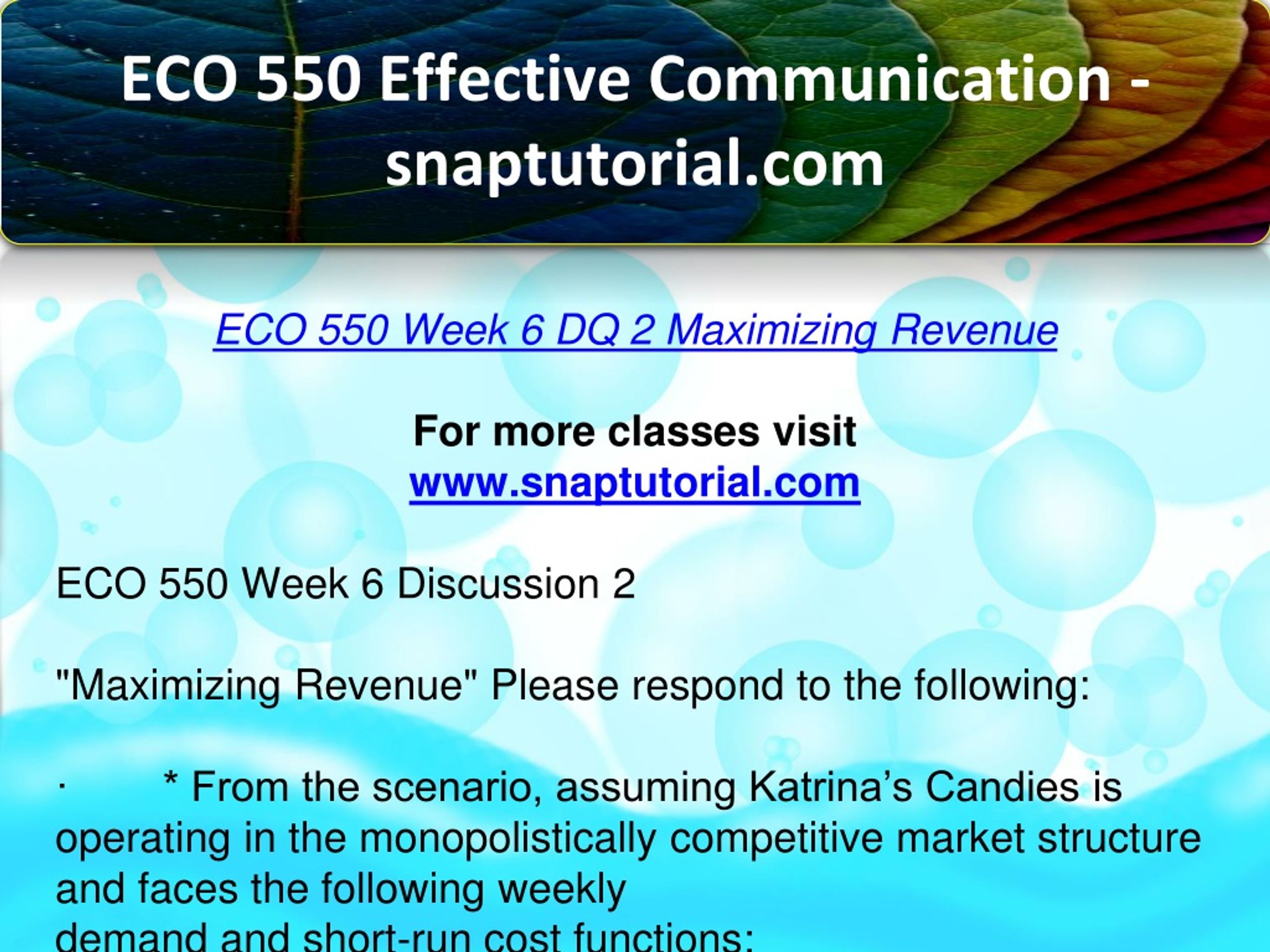 ECO 550 Effective Communication - snaptutorial.com

ECO 550 Week 6 DQ 2 Maximizing Revenue

For more classes visit
www.snaptutorial.com

ECO 550 Week 6 Discussion 2

"Maximizing Revenue" Please respond to the following:

· * From the scenario, assuming Katrina's Candies is operating in the monopolistically competitive market structure and faces the following weekly
demand and short-run cost functions: